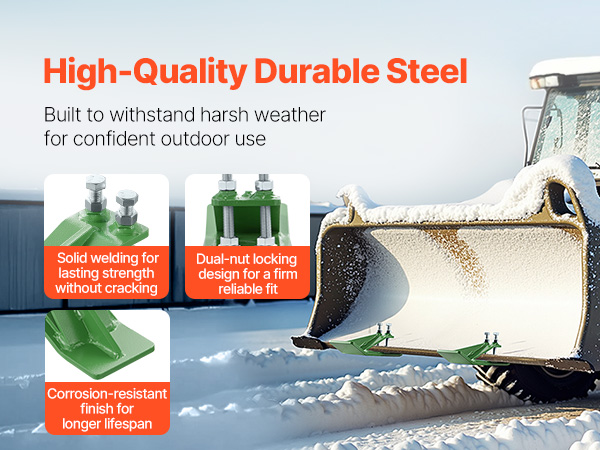 High-Quality Durable Steel

Built to withstand harsh weather for confident outdoor use

Solid welding for lasting strength without cracking

Dual-nut locking design for a firm reliable fit

Corrosion-resistant finish for longer lifespan